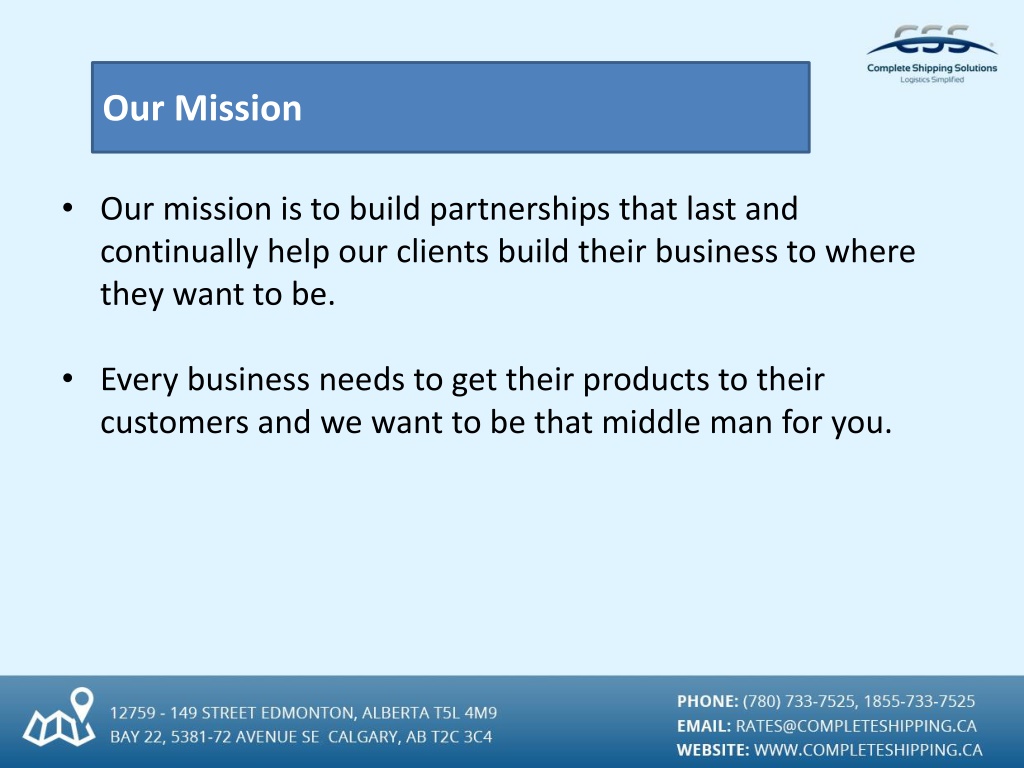 CSS
Complete Shipping Solutions
Logistics Simplified

Our Mission

• Our mission is to build partnerships that last and continually help our clients build their business to where they want to be.

• Every business needs to get their products to their customers and we want to be that middle man for you.

12759 - 149 STREET EDMONTON, ALBERTA T5L 4M9
BAY 22, 5381-72 AVENUE SE CALGARY, AB T2C 3C4

PHONE: (780) 733-7525, 1855-733-7525
EMAIL: RATES@COMPLETESHIPPING.CA
WEBSITE: WWW.COMPLETESHIPPING.CA